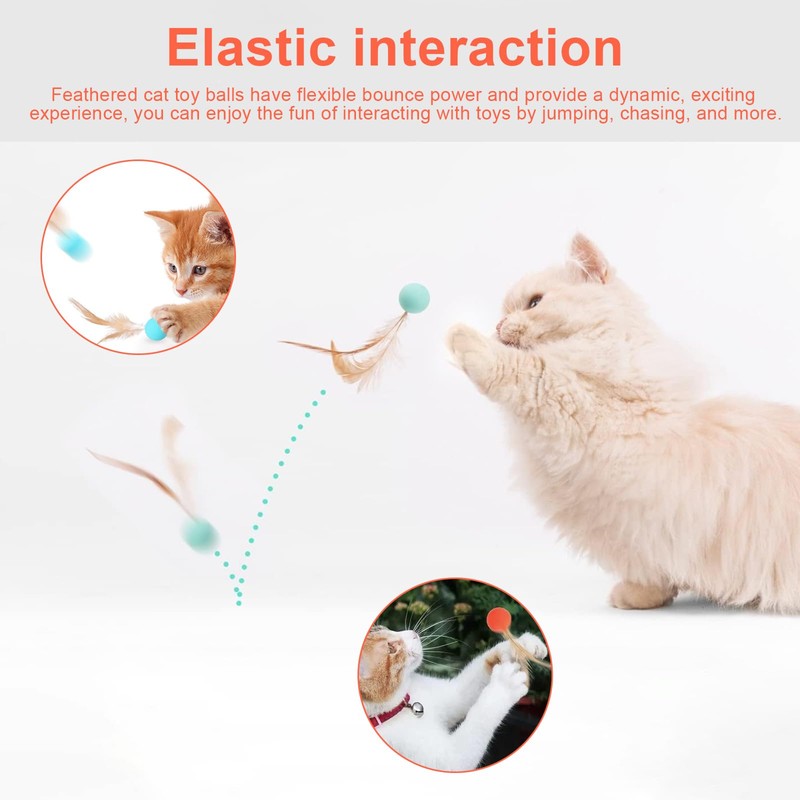 Elastic interaction

Feathered cat toy balls have flexible bounce power and provide a dynamic, exciting experience, you can enjoy the fun of interacting with toys by jumping, chasing, and more.